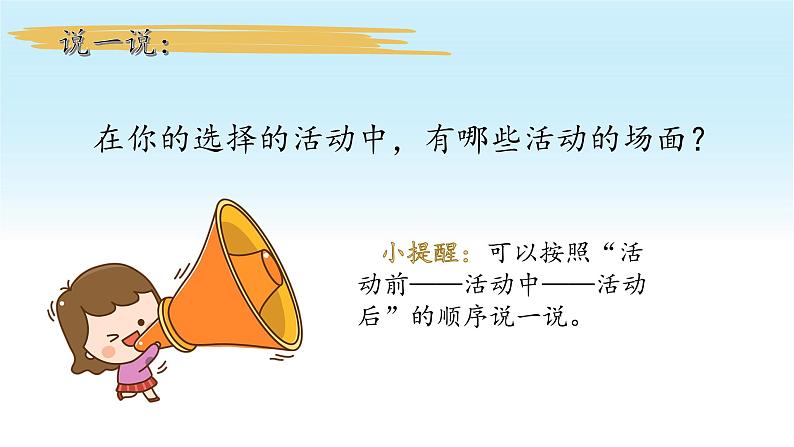 说一说：

在你的选择的活动中，有哪些活动的场面？

小提醒：可以按照“活动前——活动中——活动后”的顺序说一说。